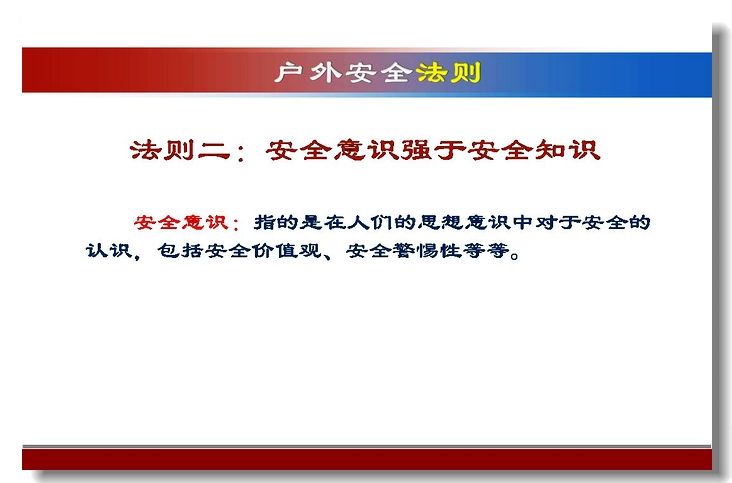 户外安全法则

法则二：安全意识强于安全知识

安全意识：指的是在人们的思想意识中对于安全的认识，包括安全价值观、安全警惕性等等。